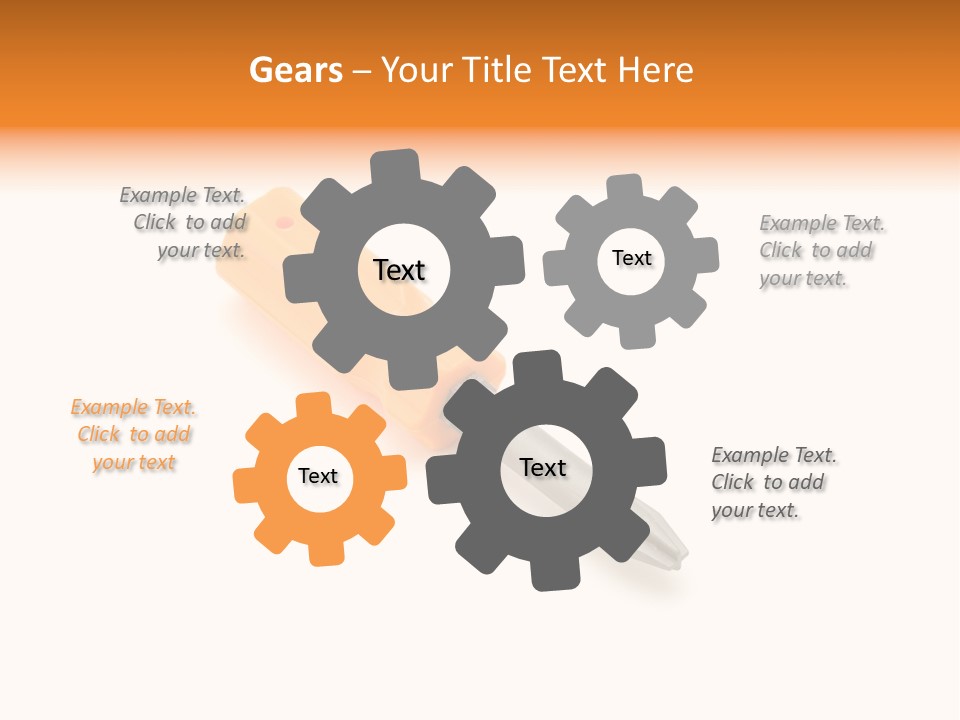 Gears – Your Title Text Here

Example Text. Click to add your text.

Text

Text

Example Text. Click to add your text.

Example Text. Click to add your text

Text

Text

Example Text. Click to add your text.